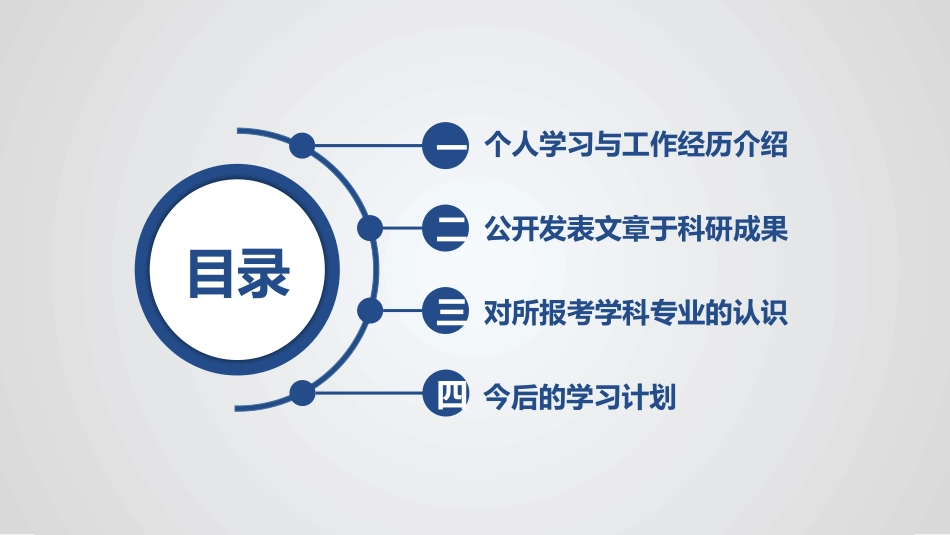 目录

一 个人学习与工作经历介绍

二 公开发表文章于科研成果

三 对所报考学科专业的认识

四 今后的学习计划